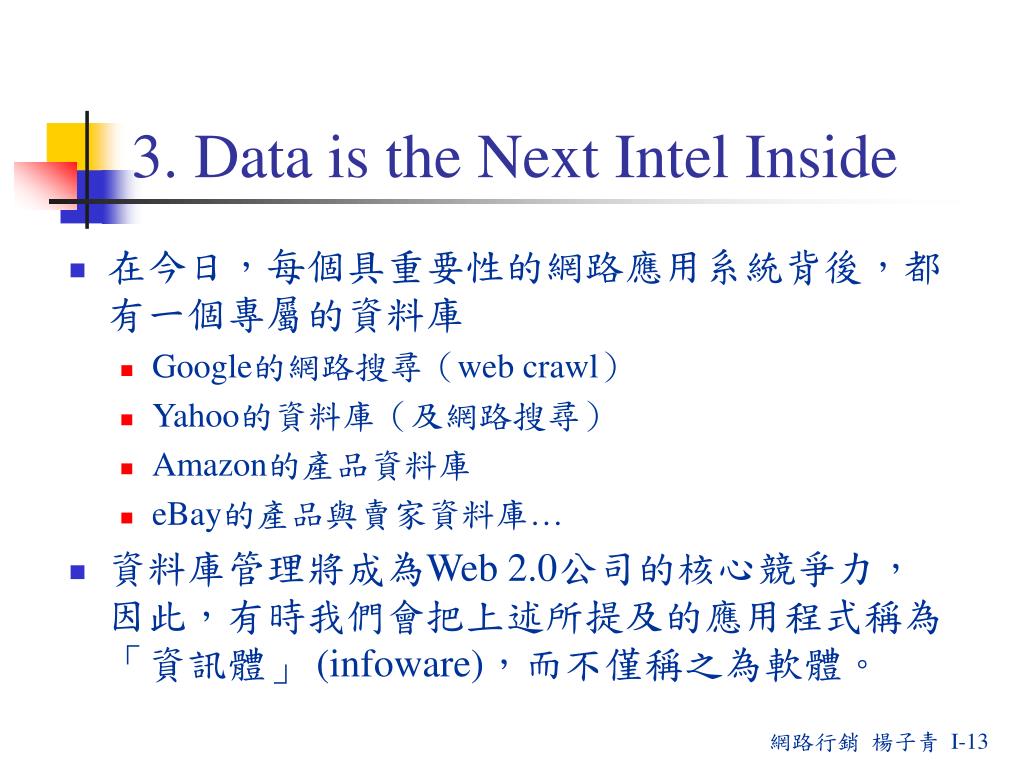 3. Data is the Next Intel Inside

在今日，每個具重要性的網路應用系統背後，都有一個專屬的資料庫

Google的網路搜尋（web crawl）

Yahoo的資料庫（及網路搜尋）

Amazon的產品資料庫

eBay的產品與賣家資料庫…

資料庫管理將成為Web 2.0公司的核心競爭力，因此，有時我們會把上述所提及的應用程式稱為「資訊體」(infoware)，而不僅稱之為軟體。

網路行銷 楊子青 I-13